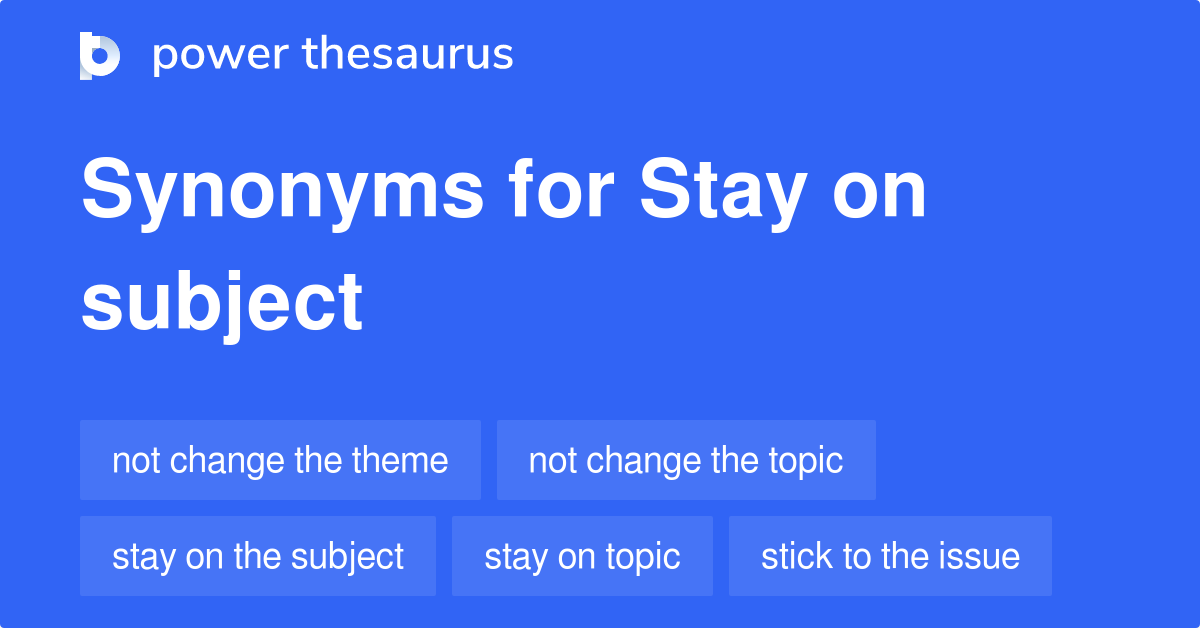 power thesaurus

Synonyms for Stay on subject

not change the theme
not change the topic
stay on the subject
stay on topic
stick to the issue